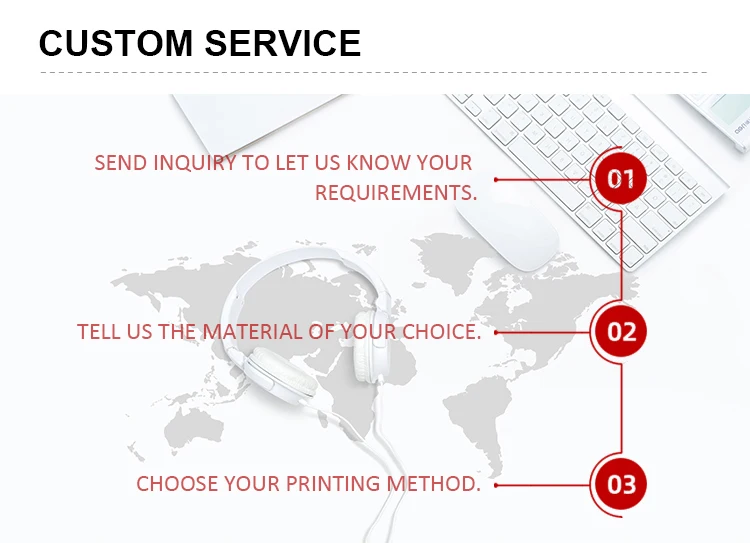 CUSTOM SERVICE

SEND INQUIRY TO LET US KNOW YOUR REQUIREMENTS.

01

TELL US THE MATERIAL OF YOUR CHOICE.

02

CHOOSE YOUR PRINTING METHOD.

03